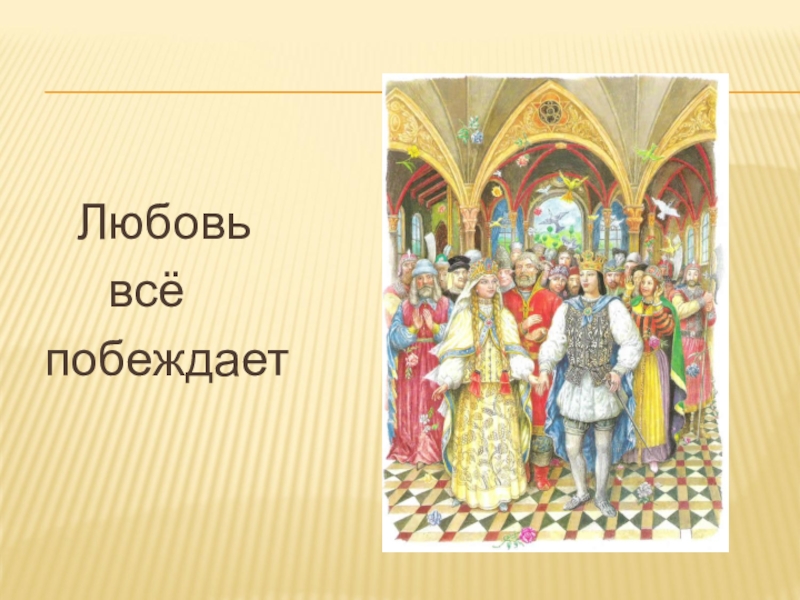 Любовь
всё
побеждает